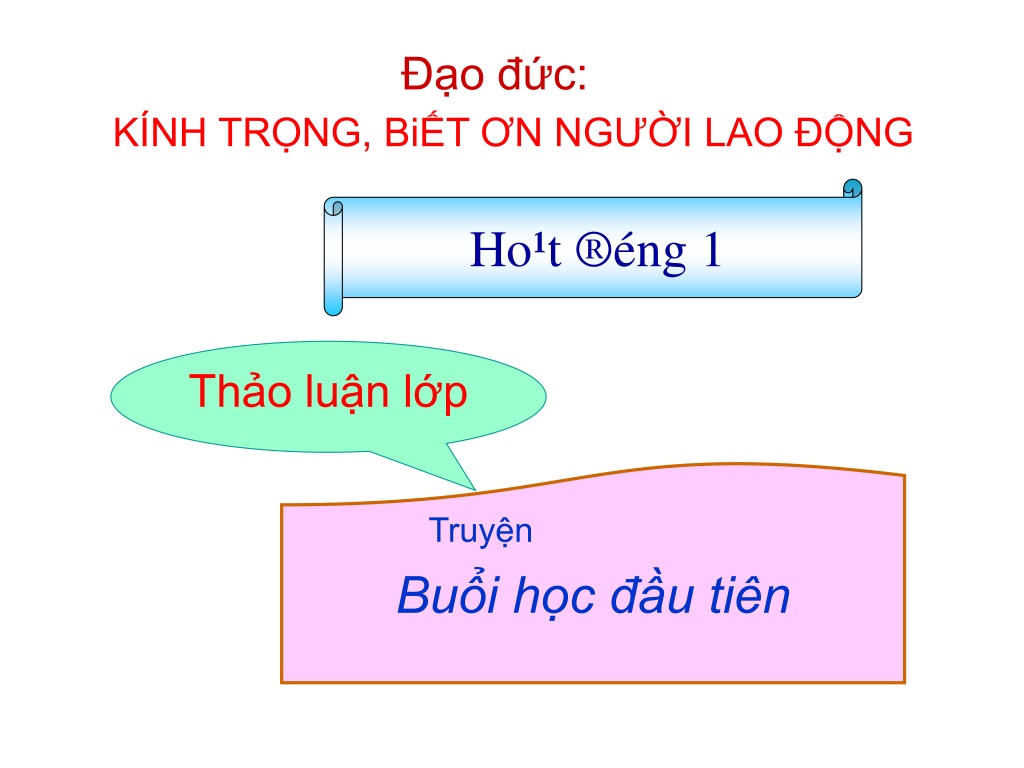 Đạo đức:
KÍNH TRỌNG, BiẾT ƠN NGƯỜI LAO ĐỘNG

Ho¹t ®éng 1

Thảo luận lớp

Truyện
Buổi học đầu tiên